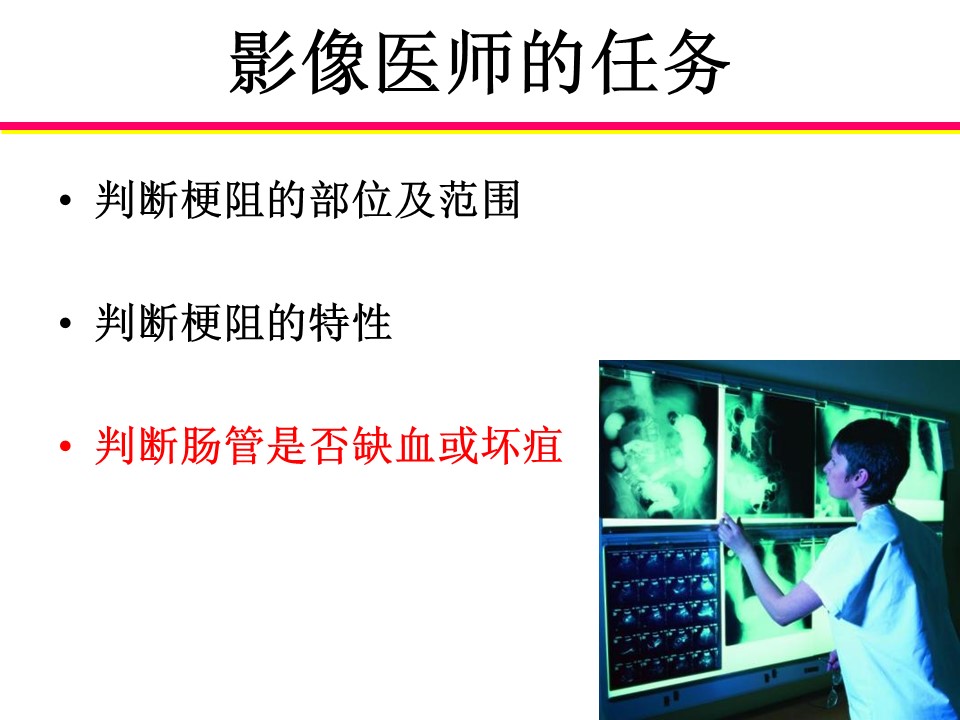 影像医师的任务

• 判断梗阻的部位及范围

• 判断梗阻的特性

• 判断肠管是否缺血或坏疽